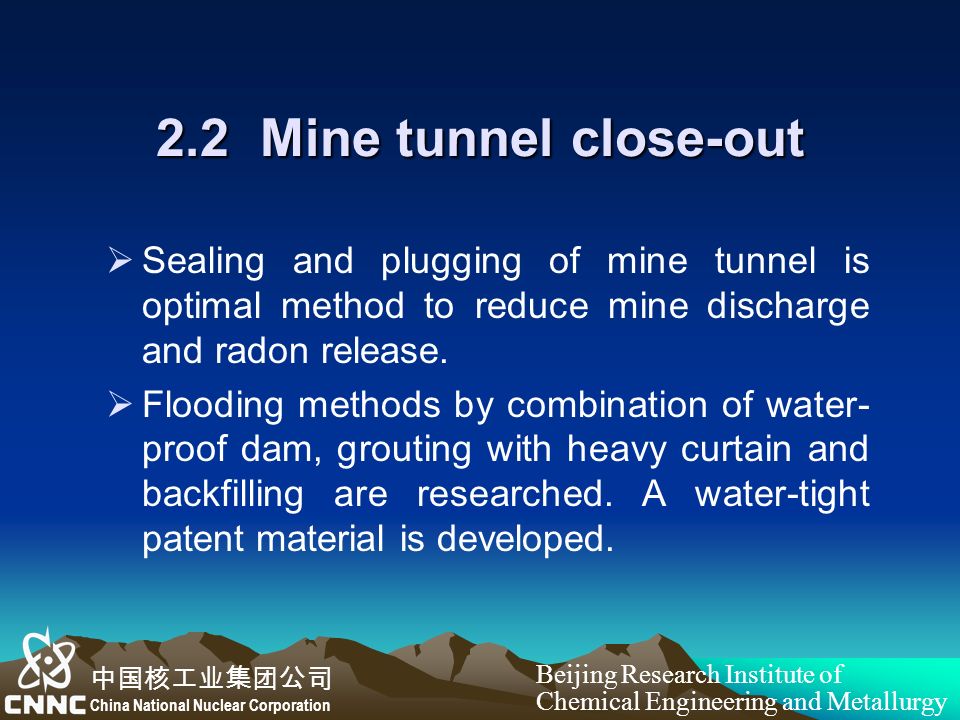 2.2 Mine tunnel close-out

➢ Sealing and plugging of mine tunnel is optimal method to reduce mine discharge and radon release.

➢ Flooding methods by combination of water-proof dam, grouting with heavy curtain and backfilling are researched. A water-tight patent material is developed.

中国核工业集团公司
CNNC China National Nuclear Corporation

Beijing Research Institute of Chemical Engineering and Metallurgy